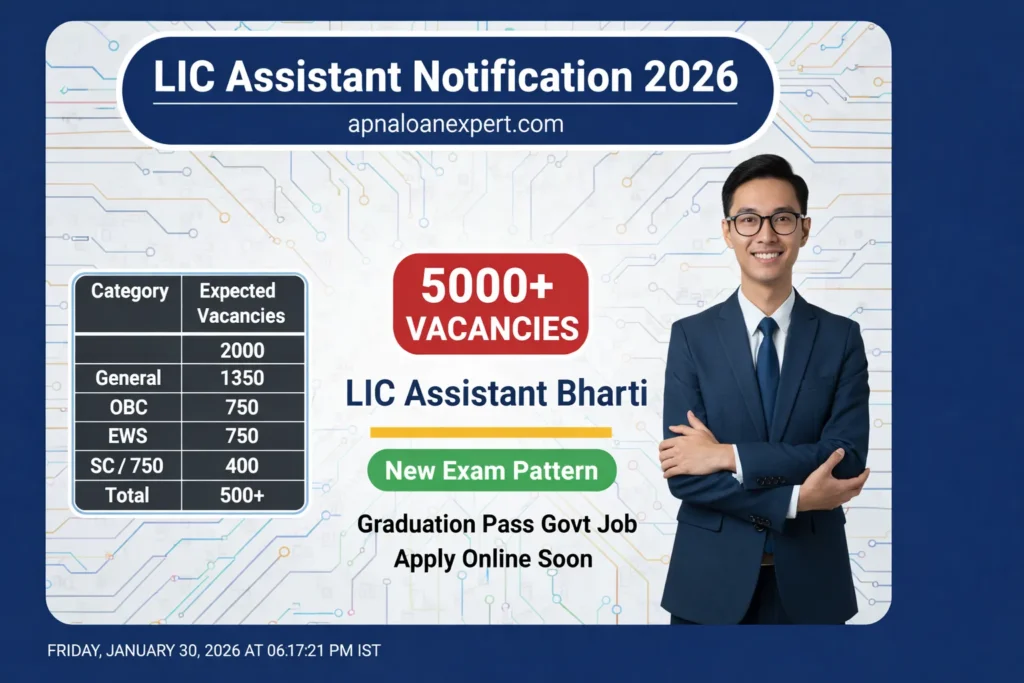 LIC Assistant Notification 2026
apnaloanexpert.com

| Category | Expected Vacancies |
|---|---|
| | 2000 |
| General | 1350 |
| OBC | 750 |
| EWS | 750 |
| SC / 750 | 400 |
| Total | 500+ |

5000+ VACANCIES

LIC Assistant Bharti

New Exam Pattern

Graduation Pass Govt Job
Apply Online Soon

FRIDAY, JANUARY 30, 2026 AT 06.17:21 PM IST